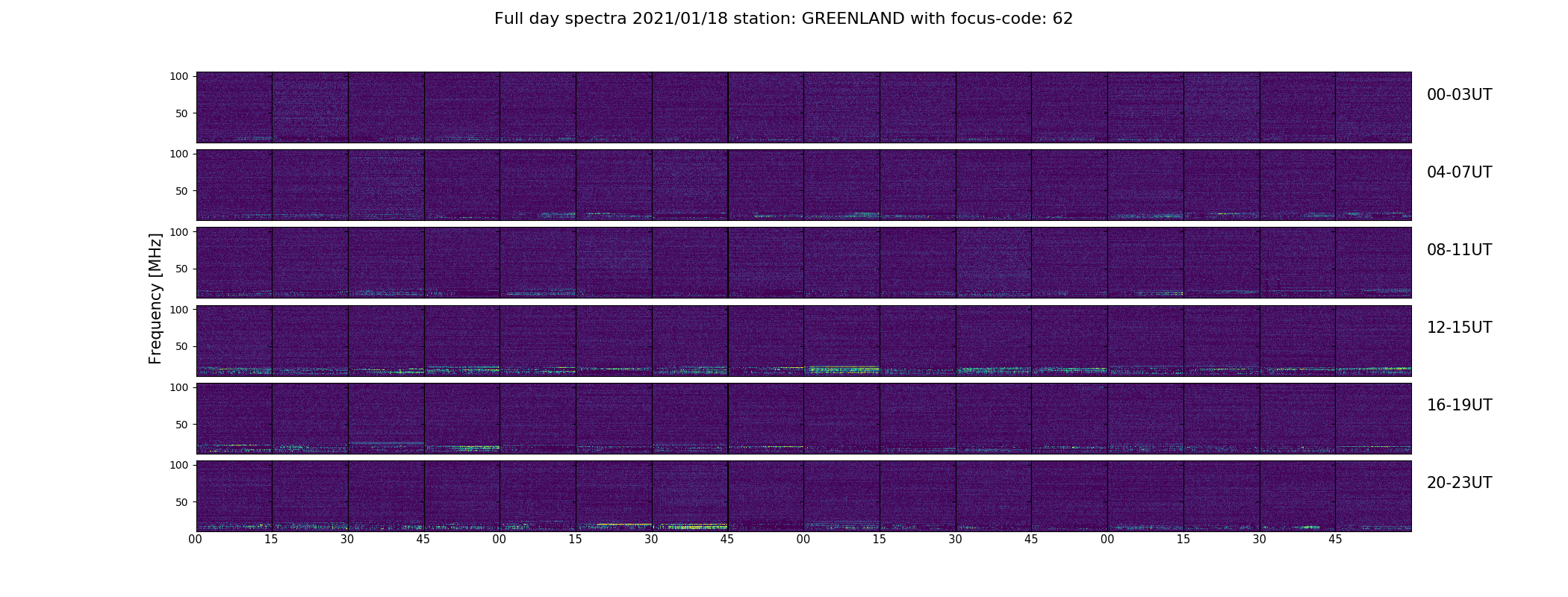 Full day spectra 2021/01/18 station: GREENLAND with focus-code: 62

Frequency [MHz]

100
50
00-03UT

100
50
04-07UT

100
50
08-11UT

100
50
12-15UT

100
50
16-19UT

100
50
20-23UT

00 15 30 45 00 15 30 45 00 15 30 45 00 15 30 45